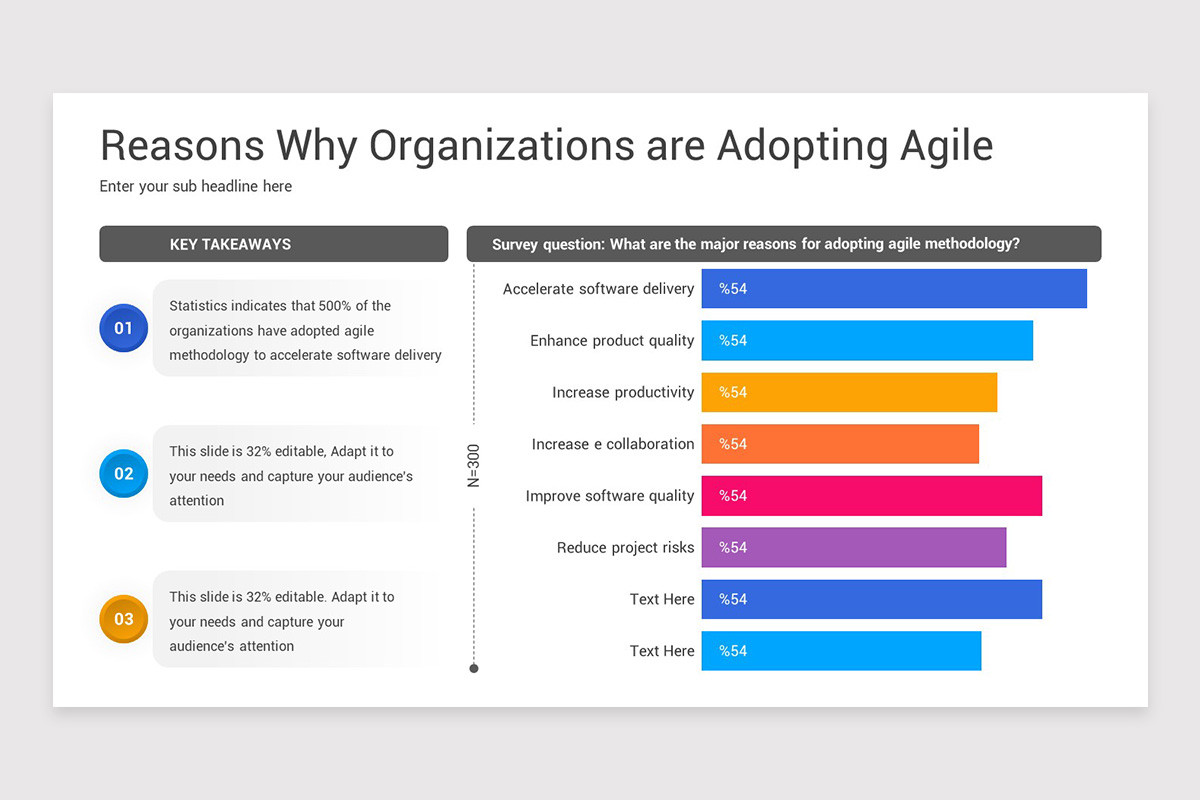 Reasons Why Organizations are Adopting Agile

Enter your sub headline here

KEY TAKEAWAYS

01 Statistics indicates that 500% of the organizations have adopted agile methodology to accelerate software delivery

02 This slide is 32% editable, Adapt it to your needs and capture your audience's attention

03 This slide is 32% editable. Adapt it to your needs and capture your audience's attention

Survey question: What are the major reasons for adopting agile methodology?

N=300

Accelerate software delivery %54

Enhance product quality %54

Increase productivity %54

Increase e collaboration %54

Improve software quality %54

Reduce project risks %54

Text Here %54

Text Here %54